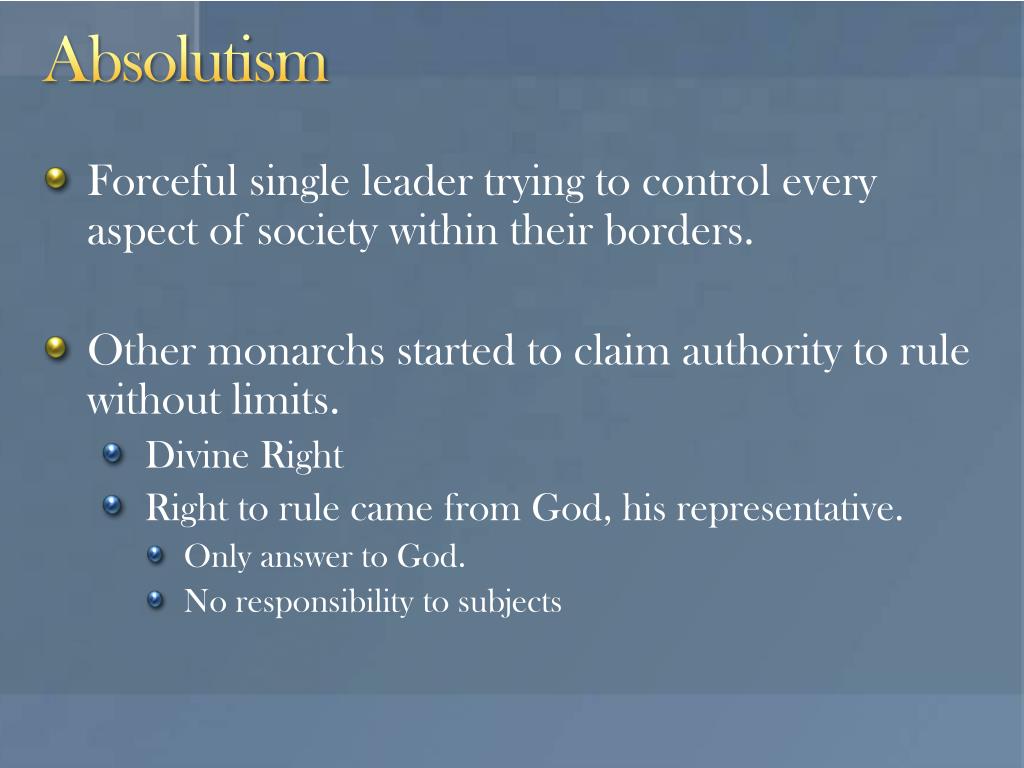 Absolutism

Forceful single leader trying to control every aspect of society within their borders.

Other monarchs started to claim authority to rule without limits.

Divine Right

Right to rule came from God, his representative.

Only answer to God.

No responsibility to subjects